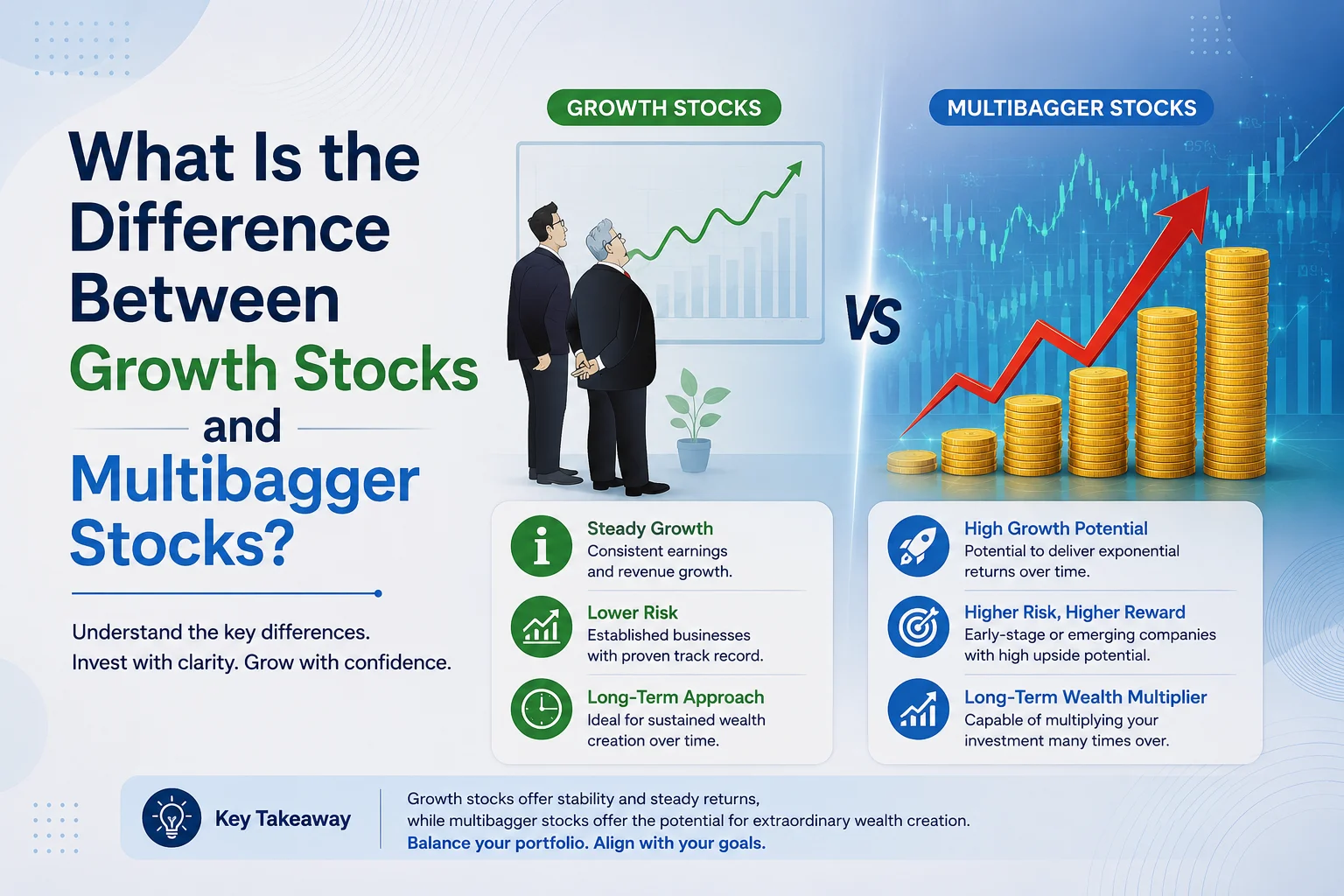 What Is the Difference Between Growth Stocks and Multibagger Stocks?

Understand the key differences.
Invest with clarity. Grow with confidence.

GROWTH STOCKS

VS

MULTIBAGGER STOCKS

Steady Growth
Consistent earnings and revenue growth.

Lower Risk
Established businesses with proven track record.

Long-Term Approach
Ideal for sustained wealth creation over time.

High Growth Potential
Potential to deliver exponential returns over time.

Higher Risk, Higher Reward
Early-stage or emerging companies with high upside potential.

Long-Term Wealth Multiplier
Capable of multiplying your investment many times over.

Key Takeaway

Growth stocks offer stability and steady returns, while multibagger stocks offer the potential for extraordinary wealth creation.
Balance your portfolio. Align with your goals.